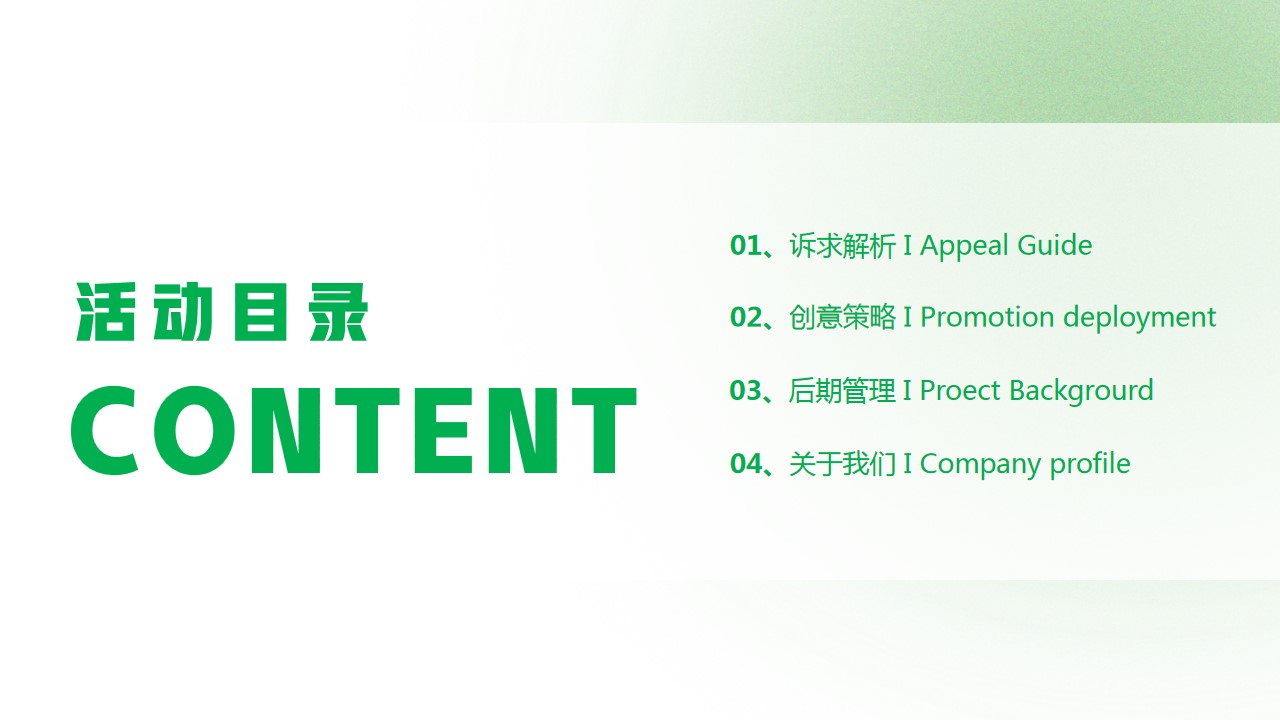 活动目录

CONTENT

01、诉求解析 I Appeal Guide

02、创意策略 I Promotion deployment

03、后期管理 I Proect Backgrourd

04、关于我们 I Company profile